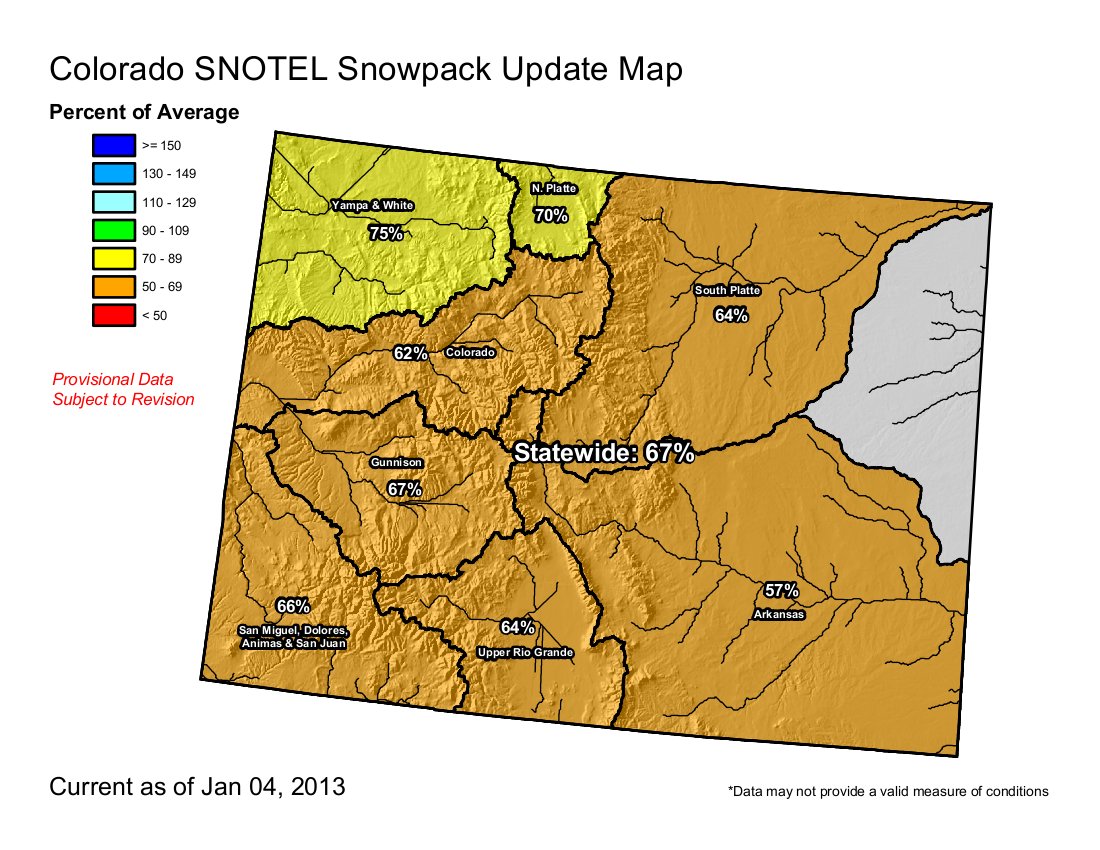 Colorado SNOTEL Snowpack Update Map

Percent of Average

>= 150
130 - 149
110 - 129
90 - 109
70 - 89
50 - 69
< 50

Provisional Data
Subject to Revision

Yampa & White
75%

N. Platte
70%

South Platte
64%

62%
Colorado

Statewide: 67%

Gunnison
67%

66%
San Miguel, Dolores, Animas & San Juan

64%
Upper Rio Grande

57%
Arkansas

Current as of Jan 04, 2013

*Data may not provide a valid measure of conditions